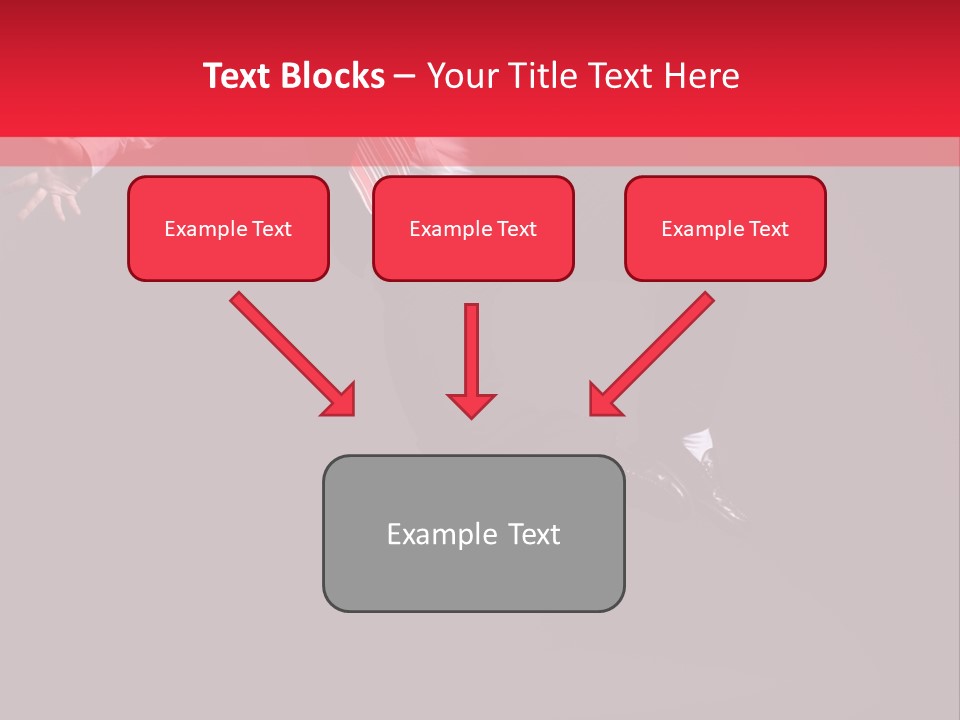 Text Blocks – Your Title Text Here

Example Text

Example Text

Example Text

Example Text